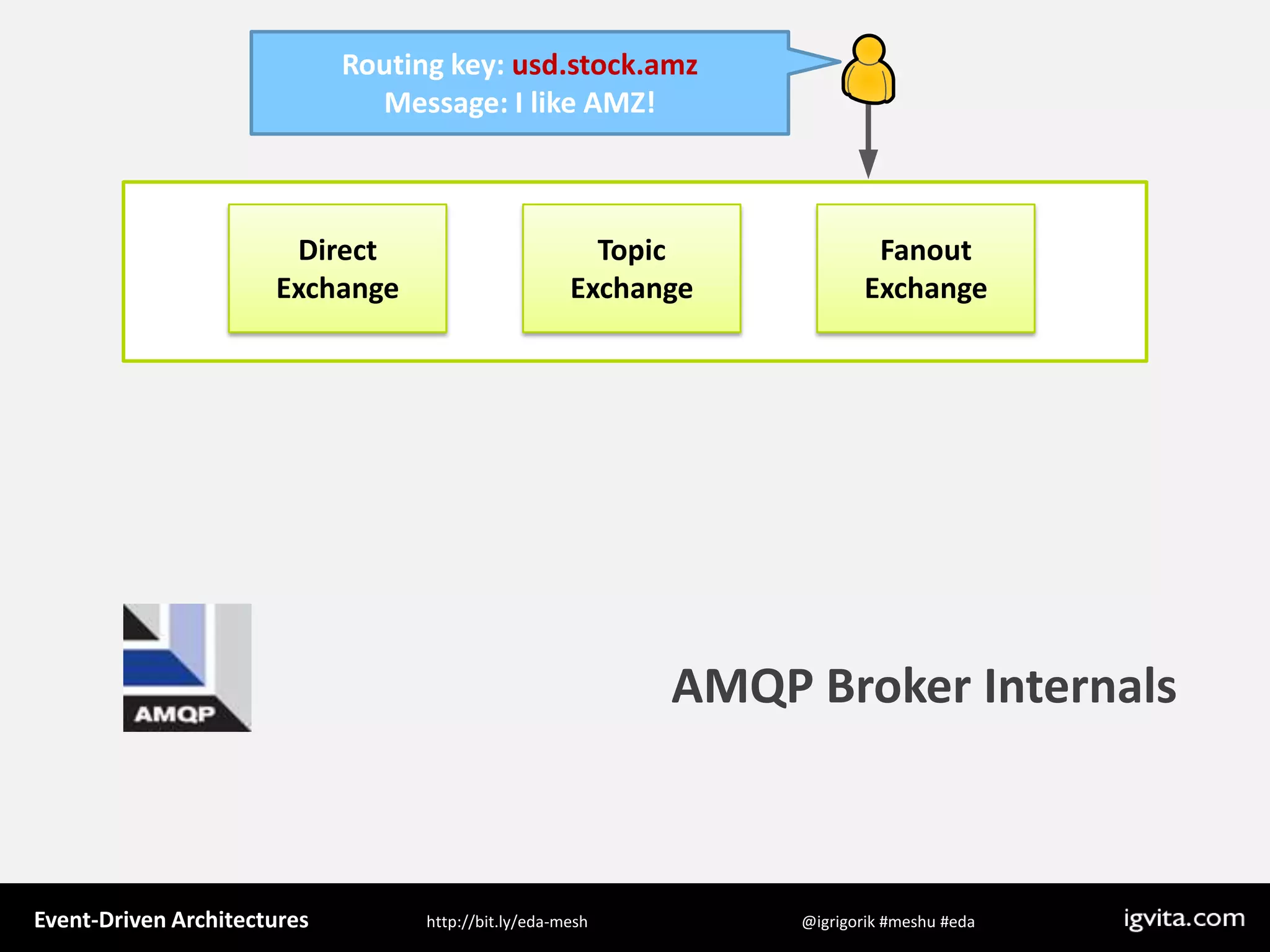 Routing key: usd.stock.amz
Message: I like AMZ!

Direct Exchange

Topic Exchange

Fanout Exchange

AMQP

AMQP Broker Internals

Event-Driven Architectures http://bit.ly/eda-mesh @igrigorik #meshu #eda igvita.com